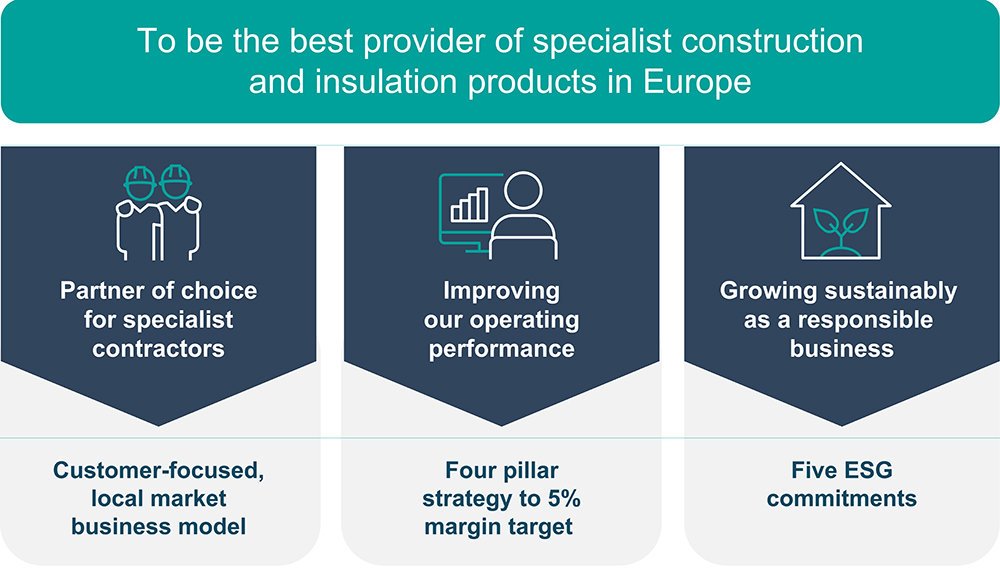 To be the best provider of specialist construction and insulation products in Europe

Partner of choice for specialist contractors

Customer-focused, local market business model

Improving our operating performance

Four pillar strategy to 5% margin target

Growing sustainably as a responsible business

Five ESG commitments